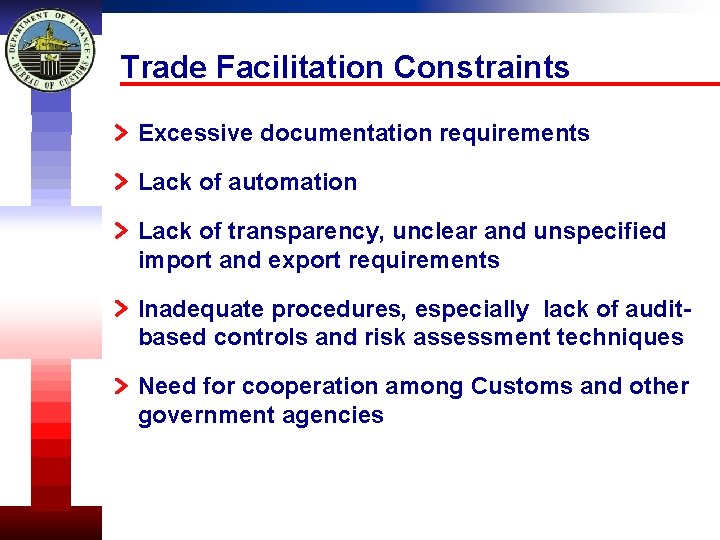 DEPARTMENT OF FINANCE
BUREAU OF CUSTOMS

Trade Facilitation Constraints

> Excessive documentation requirements

> Lack of automation

> Lack of transparency, unclear and unspecified import and export requirements

> Inadequate procedures, especially lack of audit-based controls and risk assessment techniques

> Need for cooperation among Customs and other government agencies